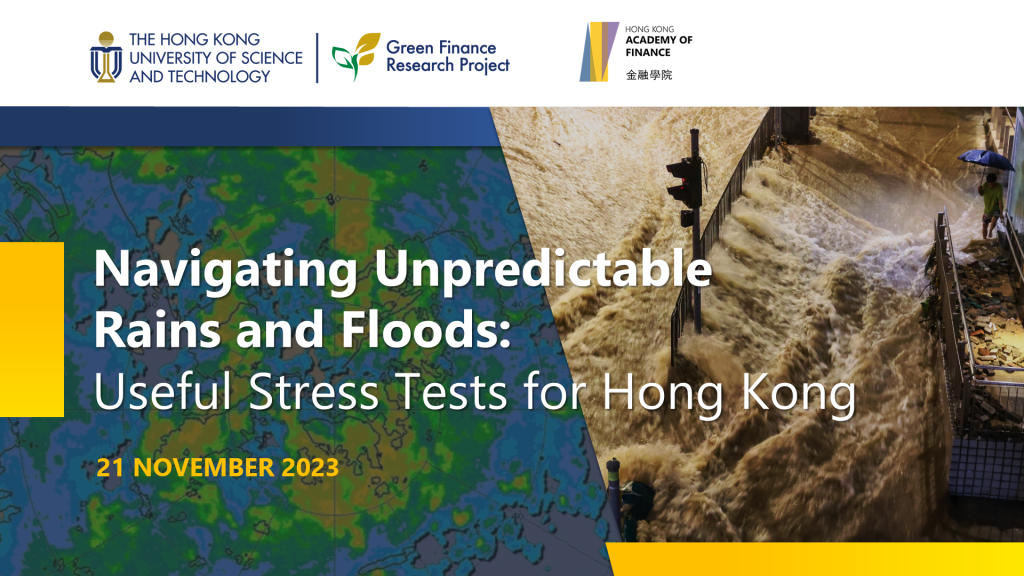 THE HONG KONG UNIVERSITY OF SCIENCE AND TECHNOLOGY

Green Finance Research Project

HONG KONG ACADEMY OF FINANCE
金融學院

Navigating Unpredictable Rains and Floods:
Useful Stress Tests for Hong Kong

21 NOVEMBER 2023